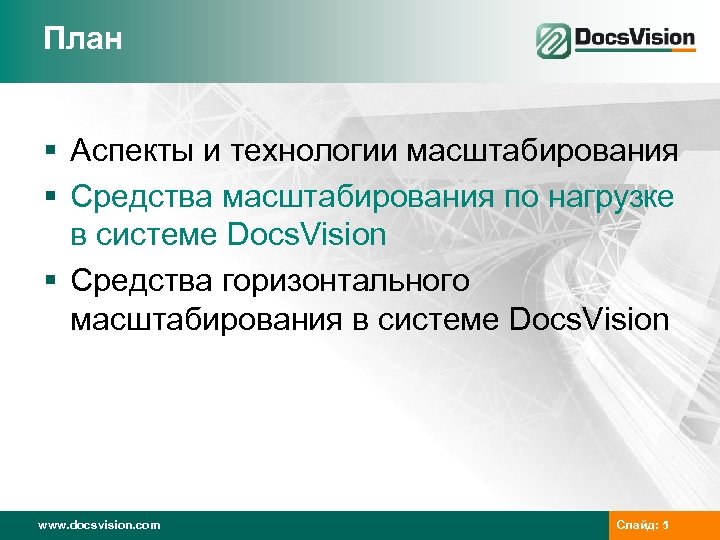 План

DocsVision

▪ Аспекты и технологии масштабирования
▪ Средства масштабирования по нагрузке в системе DocsVision
▪ Средства горизонтального масштабирования в системе DocsVision

www.docsvision.com

Слайд: 5